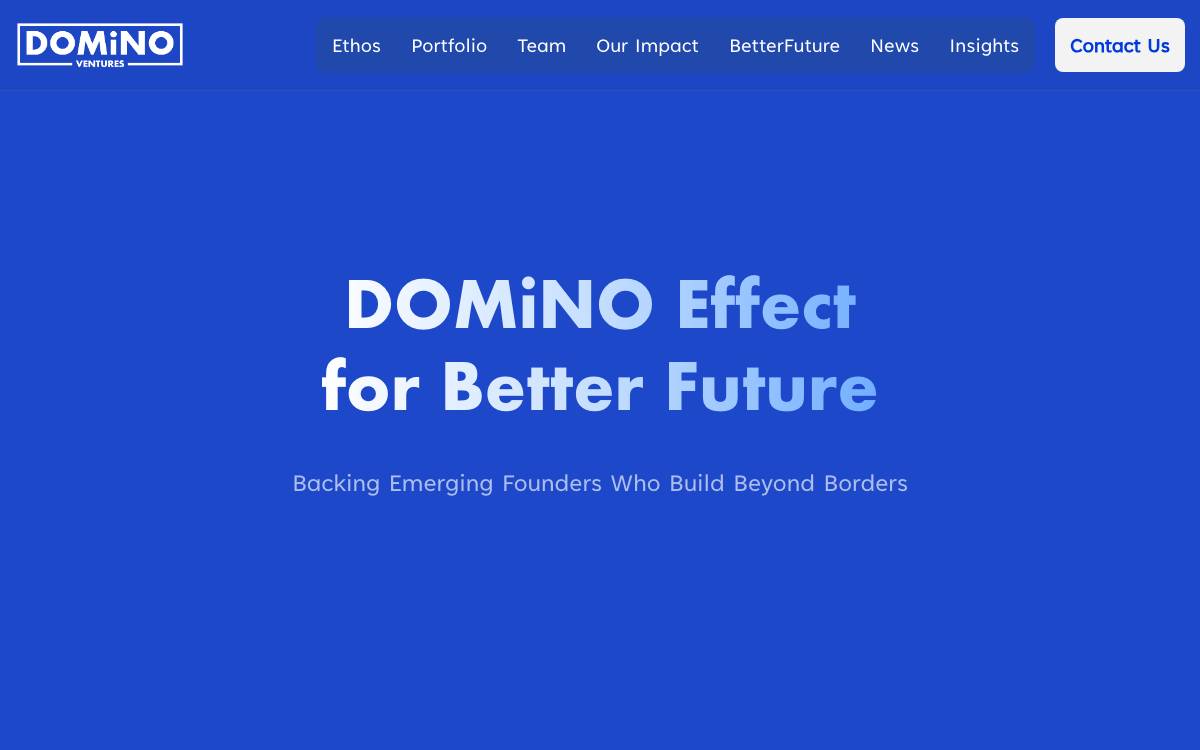 DOMiNO
VENTURES

Ethos Portfolio Team Our Impact BetterFuture News Insights

Contact Us

DOMiNO Effect
for Better Future

Backing Emerging Founders Who Build Beyond Borders